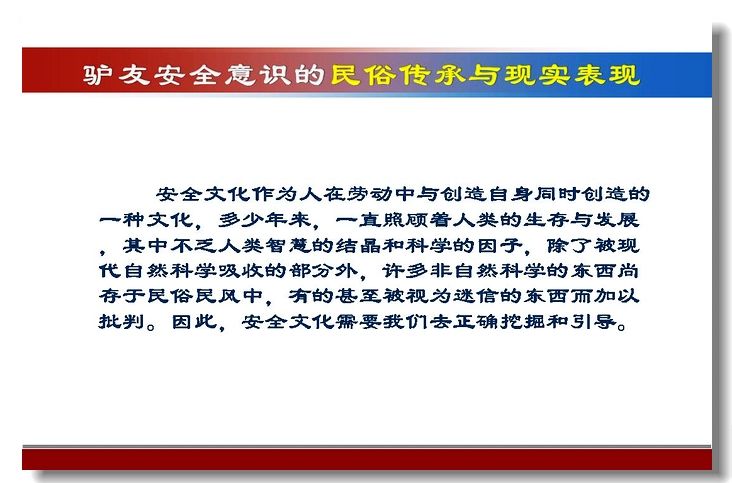 驴友安全意识的民俗传承与现实表现

安全文化作为人在劳动中与创造自身同时创造的一种文化，多少年来，一直照顾着人类的生存与发展，其中不乏人类智慧的结晶和科学的因子，除了被现代自然科学吸收的部分外，许多非自然科学的东西尚存于民俗民风中，有的甚至被视为迷信的东西而加以批判。因此，安全文化需要我们去正确挖掘和引导。